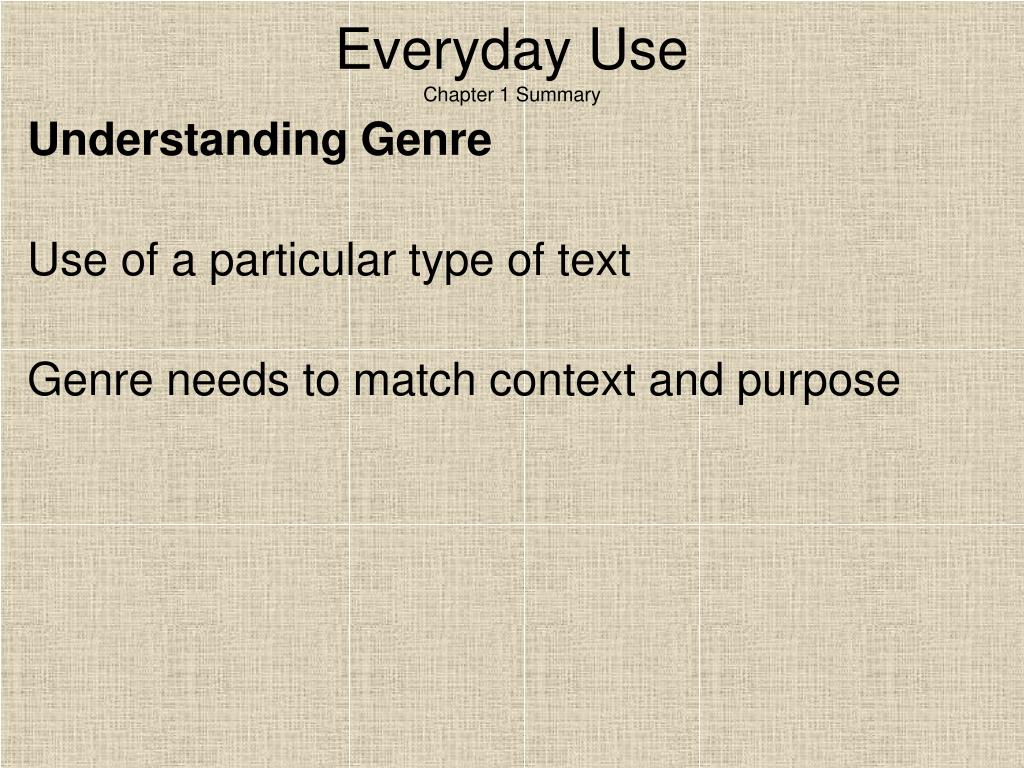 Everyday Use
Chapter 1 Summary

Understanding Genre

Use of a particular type of text

Genre needs to match context and purpose